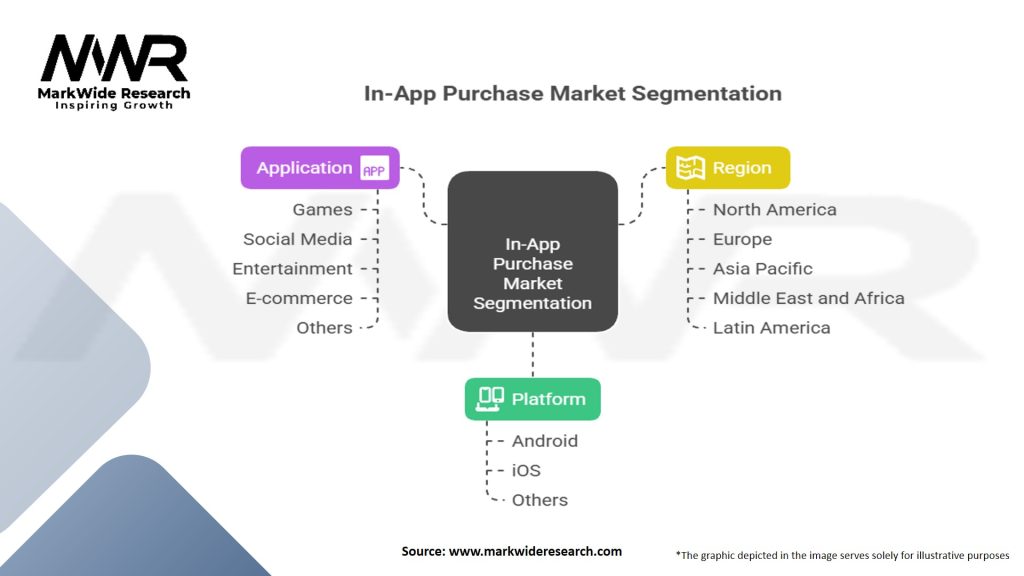 MWR
MarkWide Research
Inspiring Growth

In-App Purchase Market Segmentation

Application APP
Games
Social Media
Entertainment
E-commerce
Others

In-App Purchase Market Segmentation

Region
North America
Europe
Asia Pacific
Middle East and Africa
Latin America

Platform
Android
iOS
Others

Source: www.markwideresearch.com

*The graphic depicted in the image serves solely for illustrative purposes